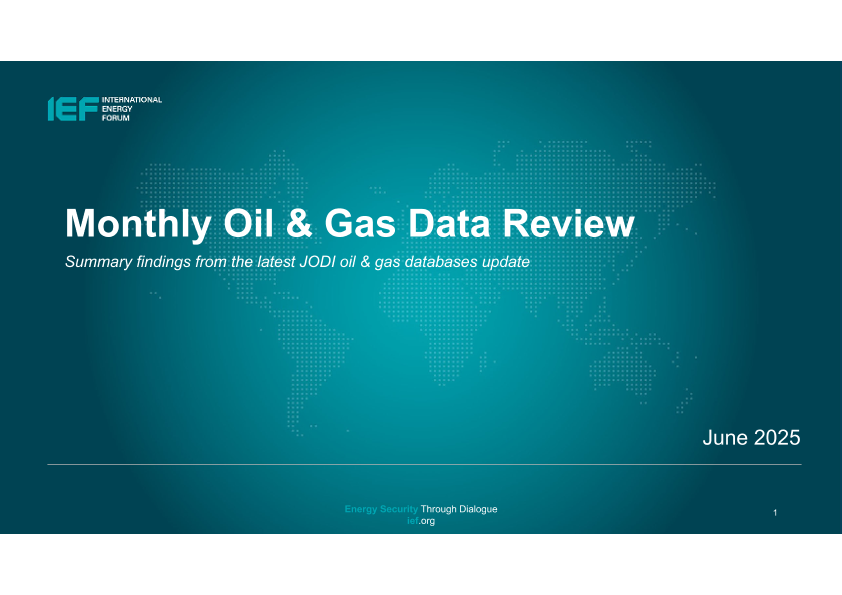 IEF INTERNATIONAL ENERGY FORUM

Monthly Oil & Gas Data Review

Summary findings from the latest JODI oil & gas databases update

June 2025

Energy Security Through Dialogue
ief.org

1